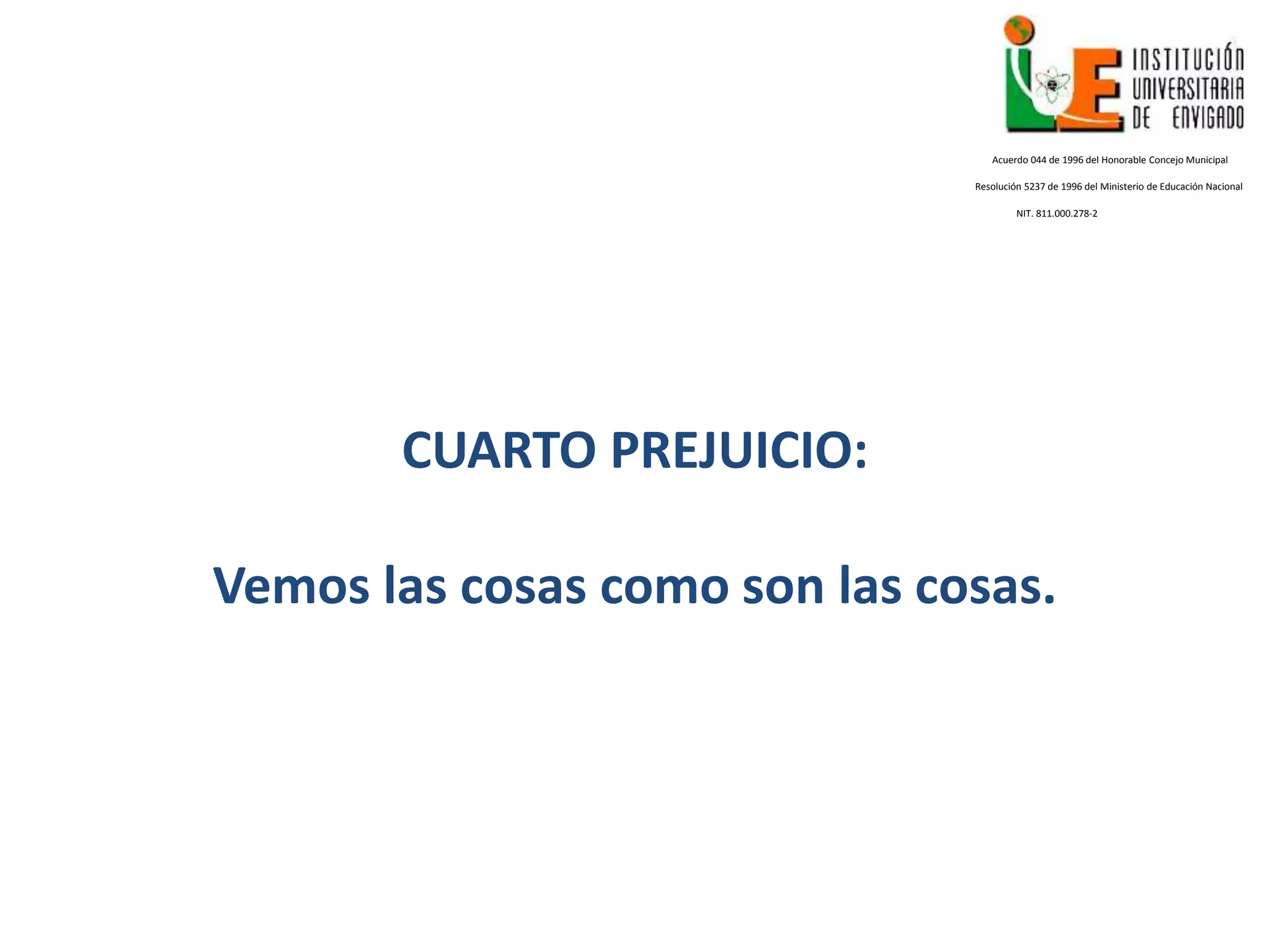 INSTITUCIÓN UNIVERSITARIA DE ENVIGADO

Acuerdo 044 de 1996 del Honorable Concejo Municipal

Resolución 5237 de 1996 del Ministerio de Educación Nacional

NIT. 811.000.278-2

CUARTO PREJUICIO:

Vemos las cosas como son las cosas.